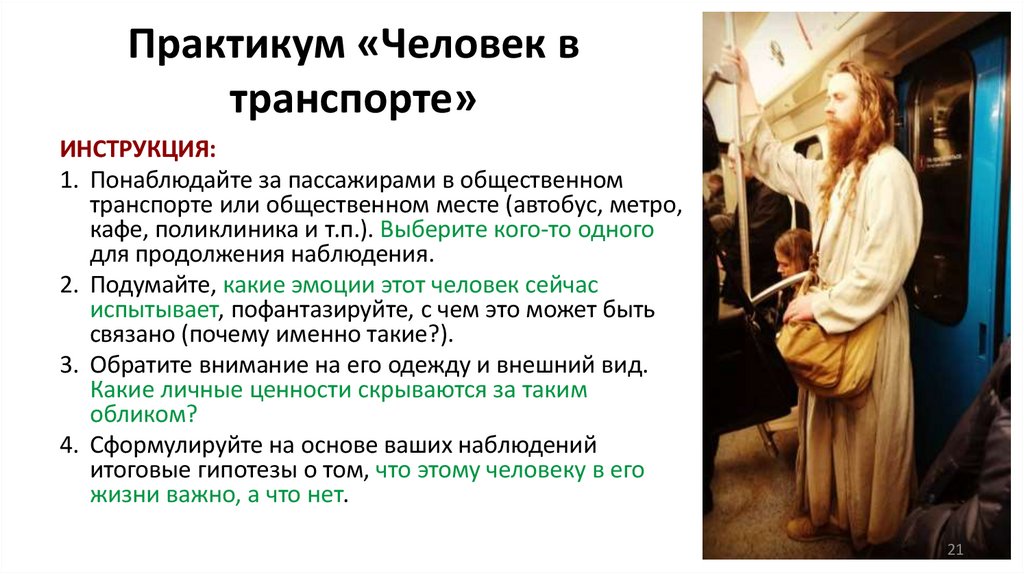 Практикум «Человек в транспорте»

ИНСТРУКЦИЯ:

1. Понаблюдайте за пассажирами в общественном транспорте или общественном месте (автобус, метро, кафе, поликлиника и т.п.). Выберите кого-то одного для продолжения наблюдения.
2. Подумайте, какие эмоции этот человек сейчас испытывает, пофантазируйте, с чем это может быть связано (почему именно такие?).
3. Обратите внимание на его одежду и внешний вид. Какие личные ценности скрываются за таким обликом?
4. Сформулируйте на основе ваших наблюдений итоговые гипотезы о том, что этому человеку в его жизни важно, а что нет.

21